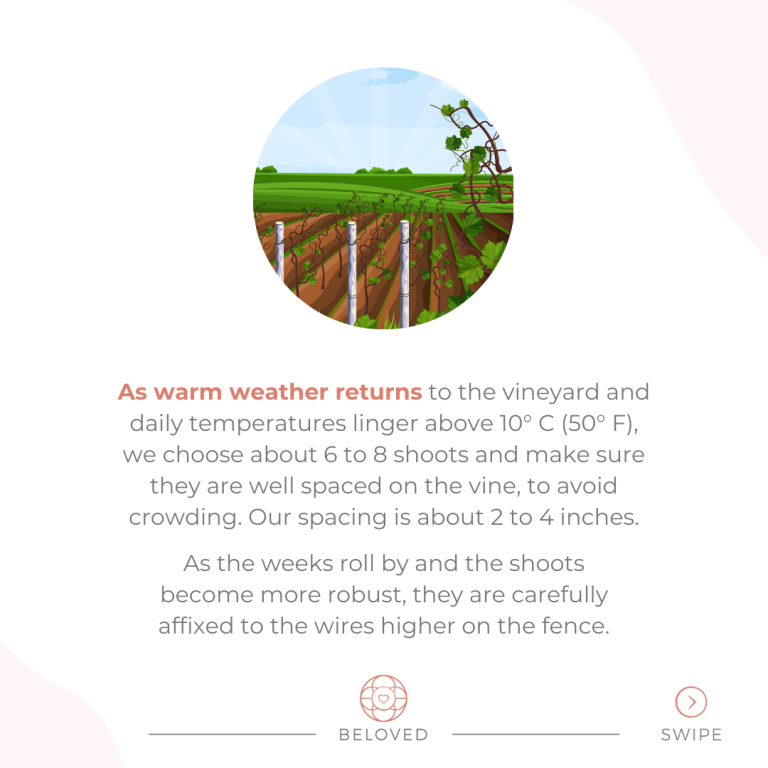 As warm weather returns to the vineyard and daily temperatures linger above 10° C (50° F), we choose about 6 to 8 shoots and make sure they are well spaced on the vine, to avoid crowding. Our spacing is about 2 to 4 inches.

As the weeks roll by and the shoots become more robust, they are carefully affixed to the wires higher on the fence.

BELOVED

SWIPE